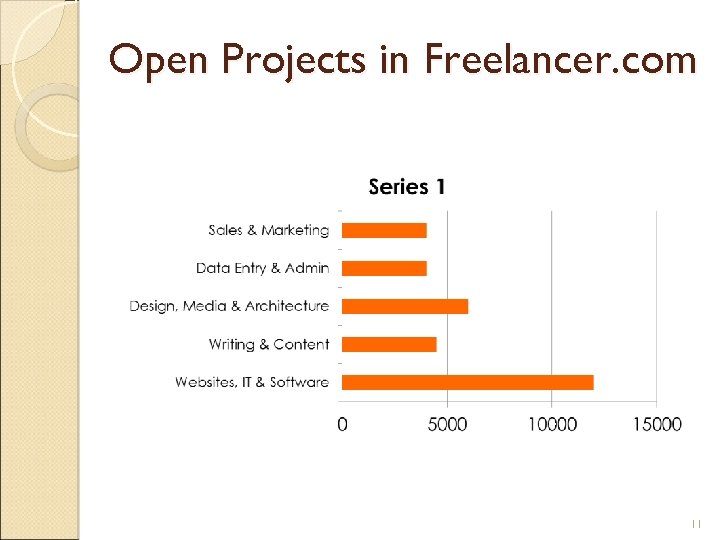 Open Projects in Freelancer.com

Series 1

Sales & Marketing

Data Entry & Admin

Design, Media & Architecture

Writing & Content

Websites, IT & Software

0
5000
10000
15000

11